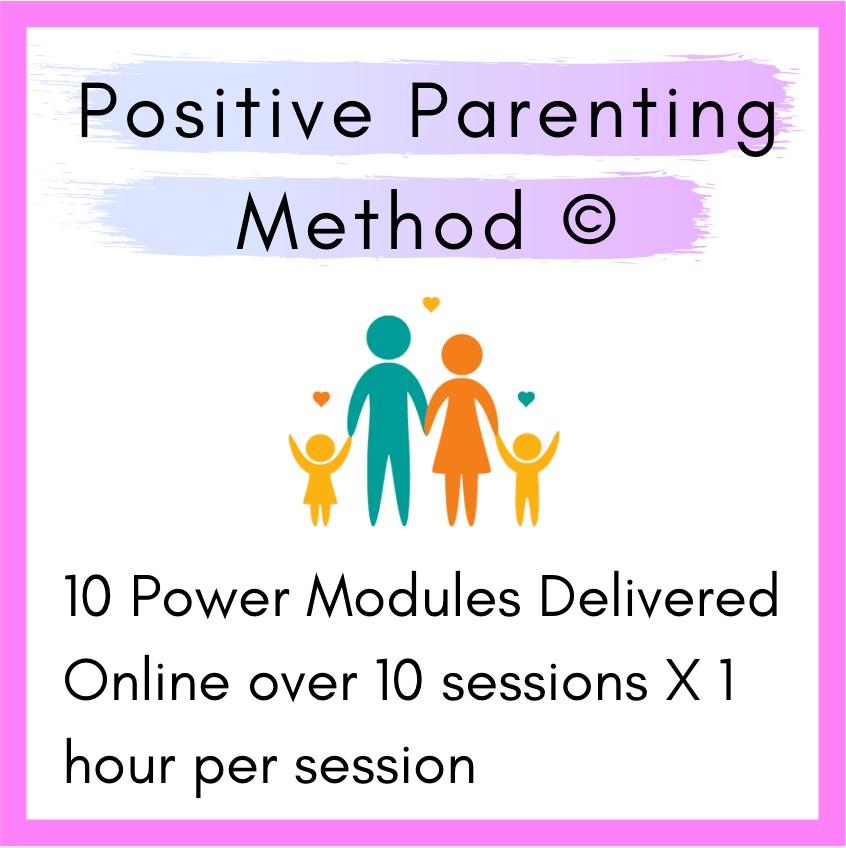 Positive Parenting Method ©

10 Power Modules Delivered Online over 10 sessions X 1 hour per session